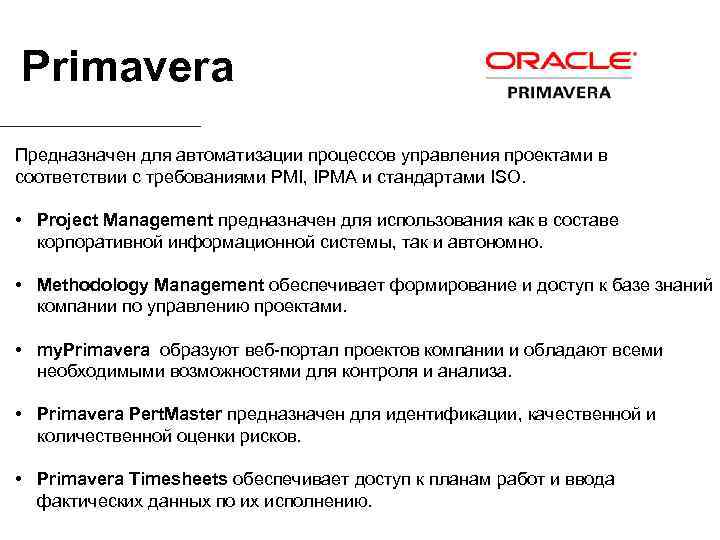 Primavera

ORACLE
PRIMAVERA

Предназначен для автоматизации процессов управления проектами в соответствии с требованиями PMI, IPMA и стандартами ISO.

• Project Management предназначен для использования как в составе корпоративной информационной системы, так и автономно.

• Methodology Management обеспечивает формирование и доступ к базе знаний компании по управлению проектами.

• myPrimavera образуют веб-портал проектов компании и обладают всеми необходимыми возможностями для контроля и анализа.

• Primavera PertMaster предназначен для идентификации, качественной и количественной оценки рисков.

• Primavera Timesheets обеспечивает доступ к планам работ и ввода фактических данных по их исполнению.